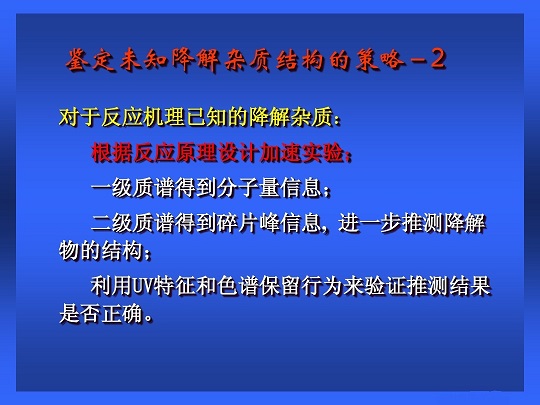 鉴定未知降解杂质结构的策略－2

对于反应机理已知的降解杂质：

根据反应原理设计加速实验；

一级质谱得到分子量信息；

二级质谱得到碎片峰信息，进一步推测降解物的结构；

利用UV特征和色谱保留行为来验证推测结果是否正确。